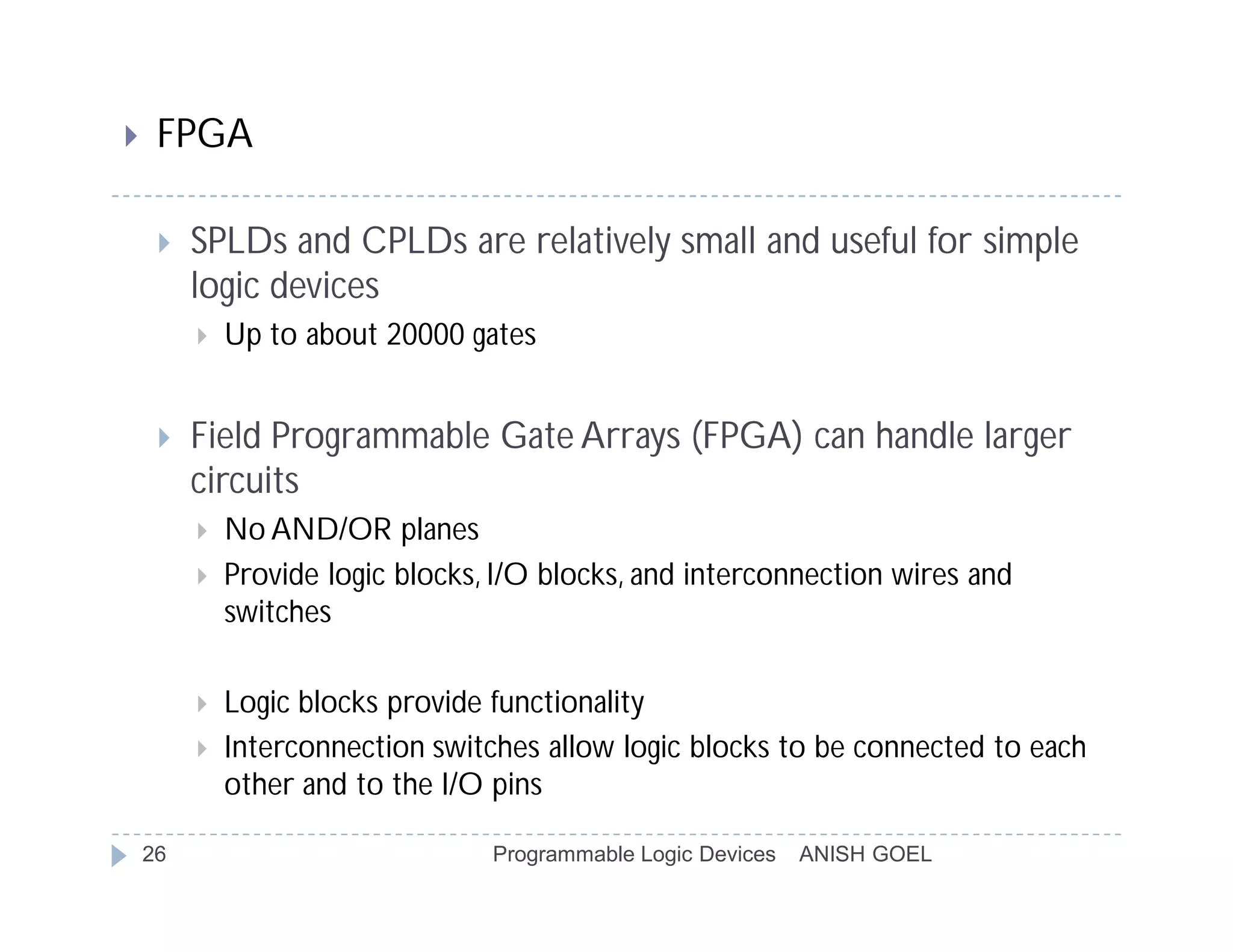 FPGA

SPLDs and CPLDs are relatively small and useful for simple logic devices

Up to about 20000 gates

Field Programmable Gate Arrays (FPGA) can handle larger circuits

No AND/OR planes

Provide logic blocks, I/O blocks, and interconnection wires and switches

Logic blocks provide functionality

Interconnection switches allow logic blocks to be connected to each other and to the I/O pins

26 Programmable Logic Devices ANISH GOEL